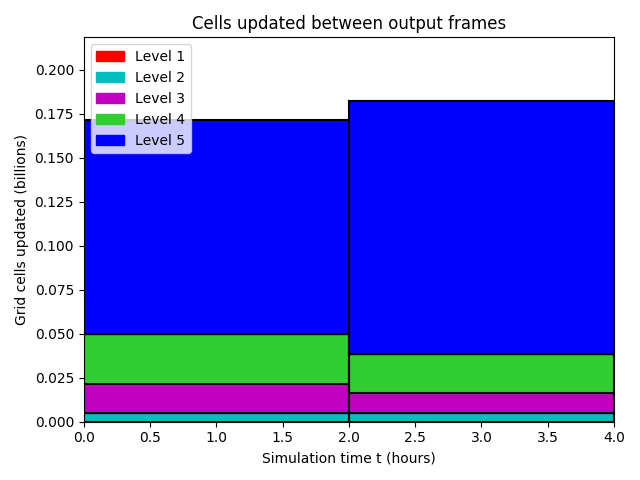 Cells updated between output frames

Level 1
Level 2
Level 3
Level 4
Level 5

Grid cells updated (billions)

0.200
0.175
0.150
0.125
0.100
0.075
0.050
0.025
0.000

0.0 0.5 1.0 1.5 2.0 2.5 3.0 3.5 4.0

Simulation time t (hours)